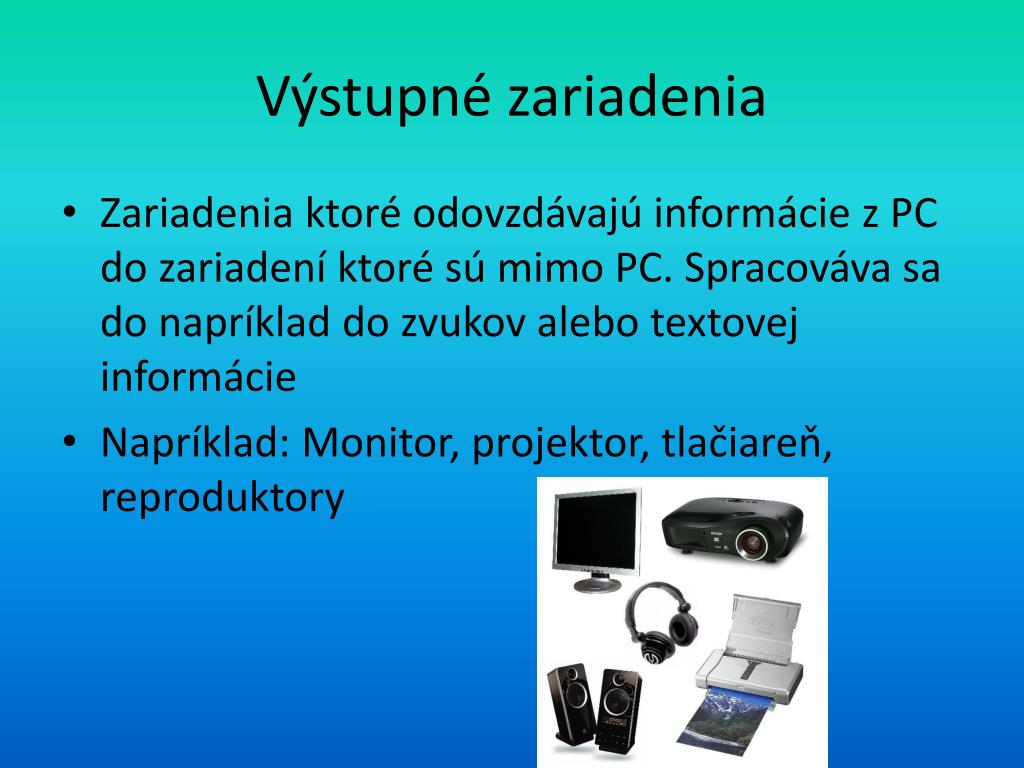 Výstupné zariadenia

• Zariadenia ktoré odovzdávajú informácie z PC do zariadení ktoré sú mimo PC. Spracováva sa do napríklad do zvukov alebo textovej informácie

• Napríklad: Monitor, projektor, tlačiareň, reproduktory